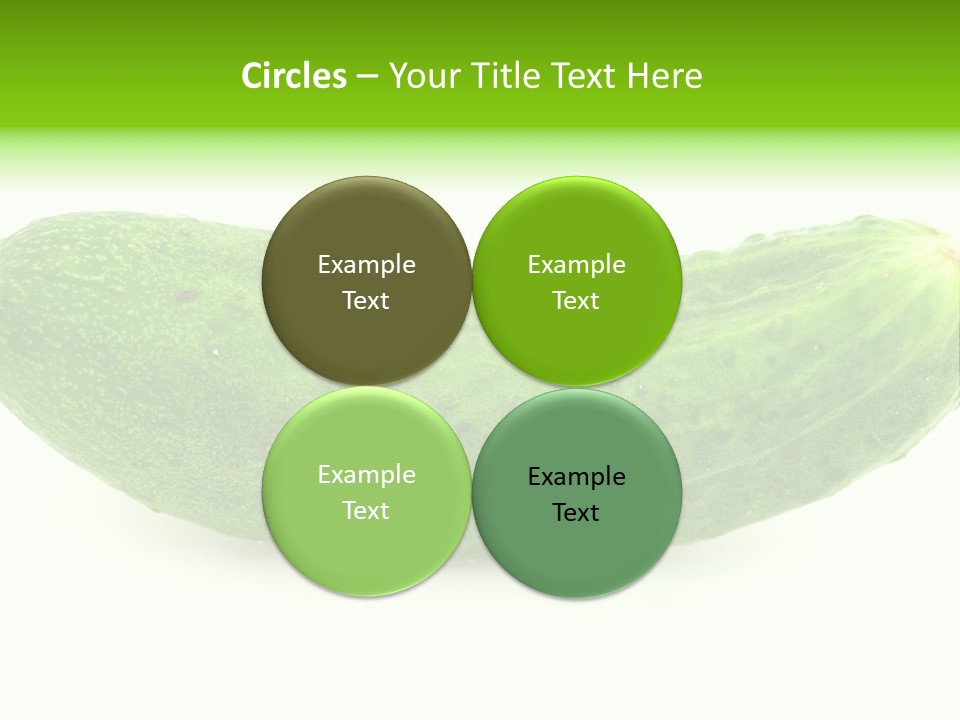 Circles – Your Title Text Here

Example Text

Example Text

Example Text

Example Text